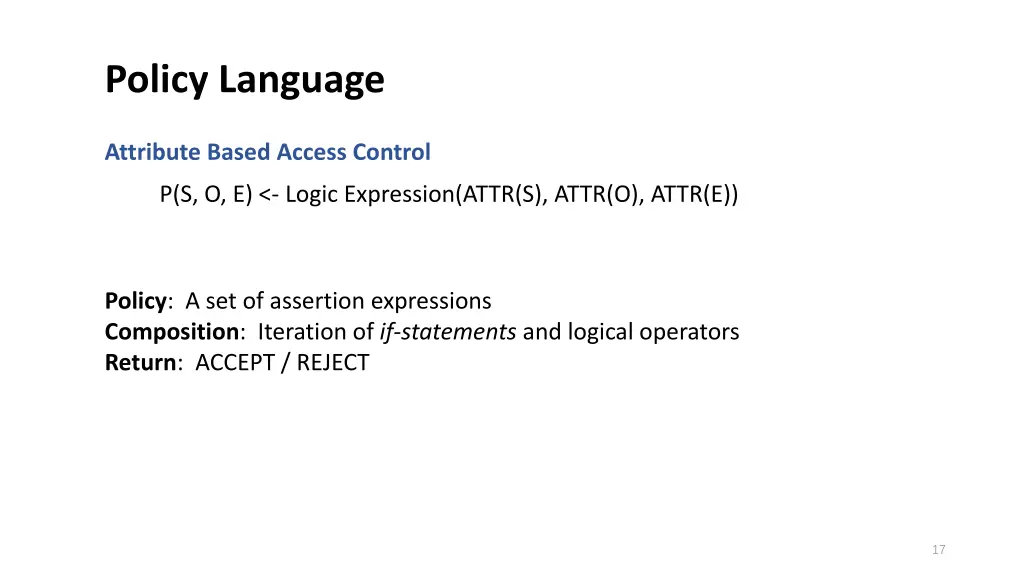 Policy Language

Attribute Based Access Control

P(S, O, E) <- Logic Expression(ATTR(S), ATTR(O), ATTR(E))

Policy: A set of assertion expressions
Composition: Iteration of if-statements and logical operators
Return: ACCEPT / REJECT

17